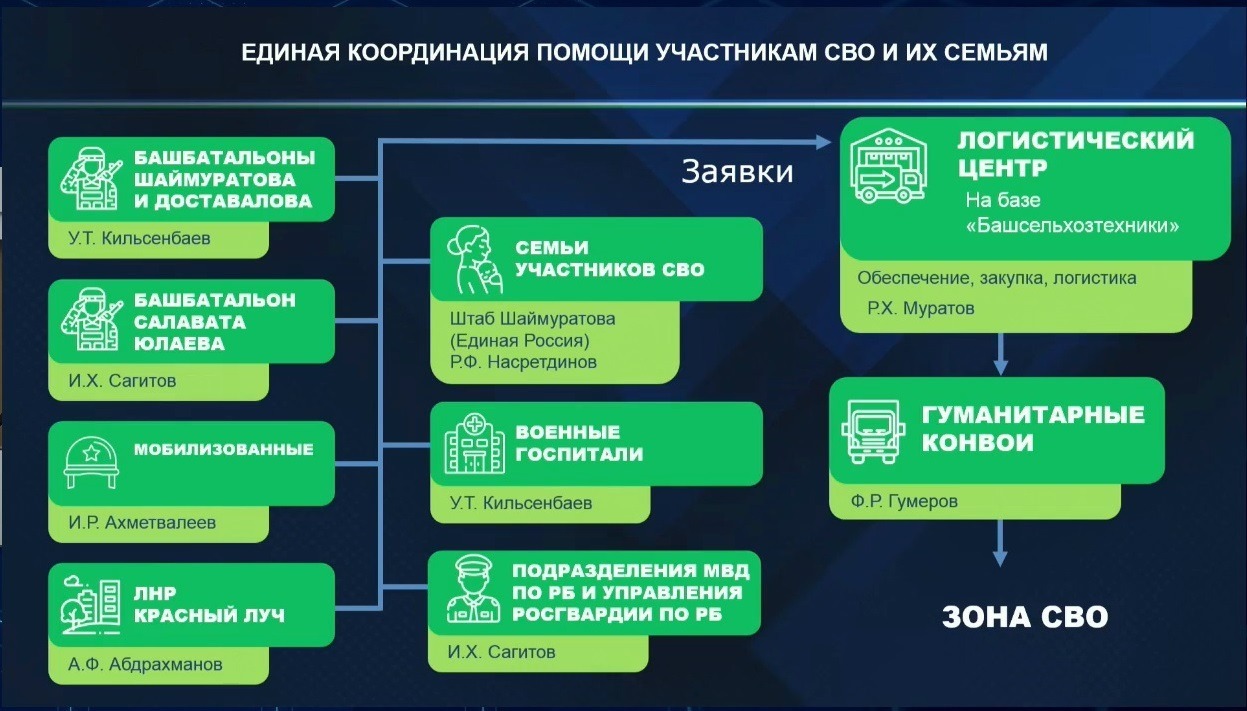 ЕДИНАЯ КООРДИНАЦИЯ ПОМОЩИ УЧАСТНИКАМ СВО И ИХ СЕМЬЯМ

БАШБАТАЛЬОНЫ ШАЙМУРАТОВА И ДОСТАВАЛОВА

У.Т. Кильсенбаев

БАШБАТАЛЬОН САЛАВАТА ЮЛАЕВА

И.Х. Сагитов

МОБИЛИЗОВАННЫЕ

И.Р. Ахметвалеев

ЛНР КРАСНЫЙ ЛУЧ

А.Ф. Абдрахманов

Заявки

СЕМЬИ УЧАСТНИКОВ СВО

Штаб Шаймуратова (Единая Россия) Р.Ф. Насретдинов

ВОЕННЫЕ ГОСПИТАЛИ

У.Т. Кильсенбаев

ПОДРАЗДЕЛЕНИЯ МВД ПО РБ И УПРАВЛЕНИЯ РОСГВАРДИИ ПО РБ

И.Х. Сагитов

ЛОГИСТИЧЕСКИЙ ЦЕНТР

На базе «Башсельхозтехники»

Обеспечение, закупка, логистика

Р.Х. Муратов

ГУМАНИТАРНЫЕ КОНВОИ

Ф.Р. Гумеров

ЗОНА СВО